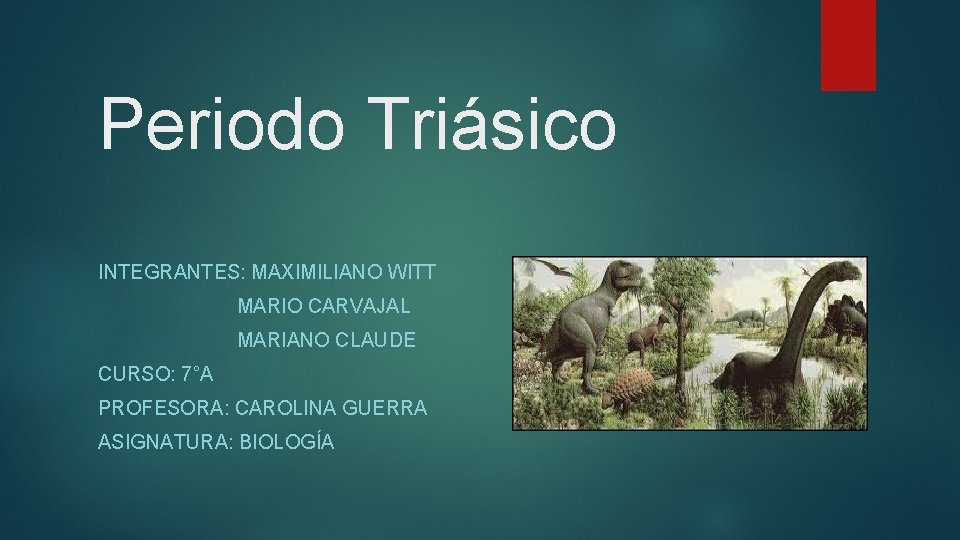 Periodo Triásico

INTEGRANTES: MAXIMILIANO WITT

MARIO CARVAJAL

MARIANO CLAUDE

CURSO: 7°A

PROFESORA: CAROLINA GUERRA

ASIGNATURA: BIOLOGÍA